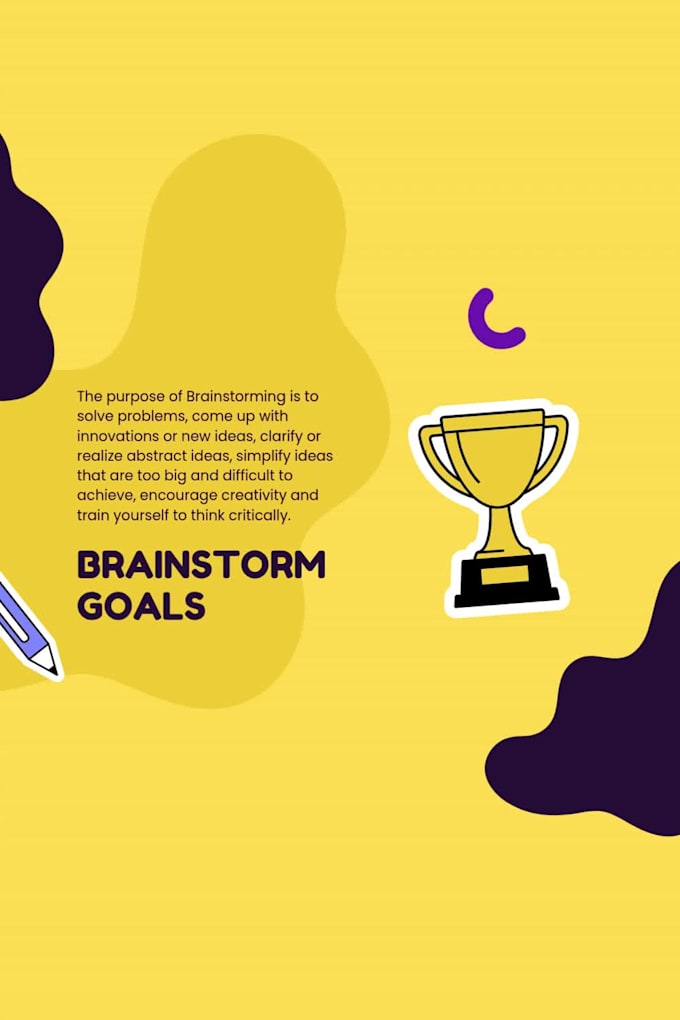 The purpose of Brainstorming is to solve problems, come up with innovations or new ideas, clarify or realize abstract ideas, simplify ideas that are too big and difficult to achieve, encourage creativity and train yourself to think critically.

BRAINSTORM GOALS